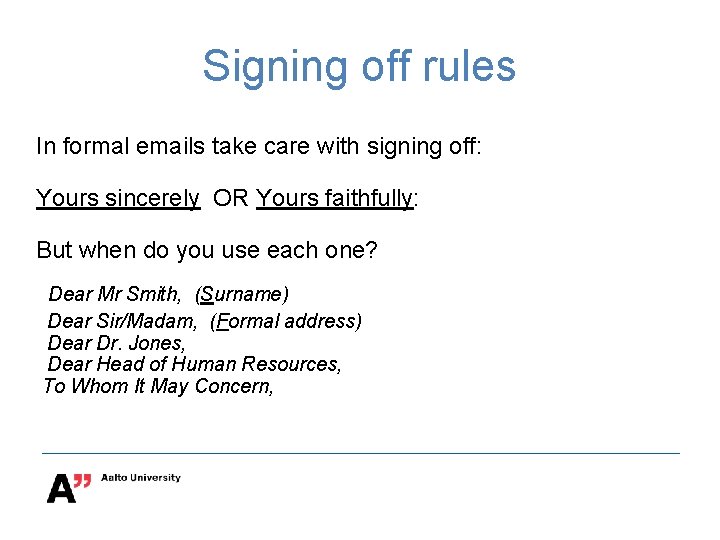 Signing off rules

In formal emails take care with signing off:

Yours sincerely OR Yours faithfully:

But when do you use each one?

Dear Mr Smith, (Surname)
Dear Sir/Madam, (Formal address)
Dear Dr. Jones,
Dear Head of Human Resources,
To Whom It May Concern,

A" Aalto University